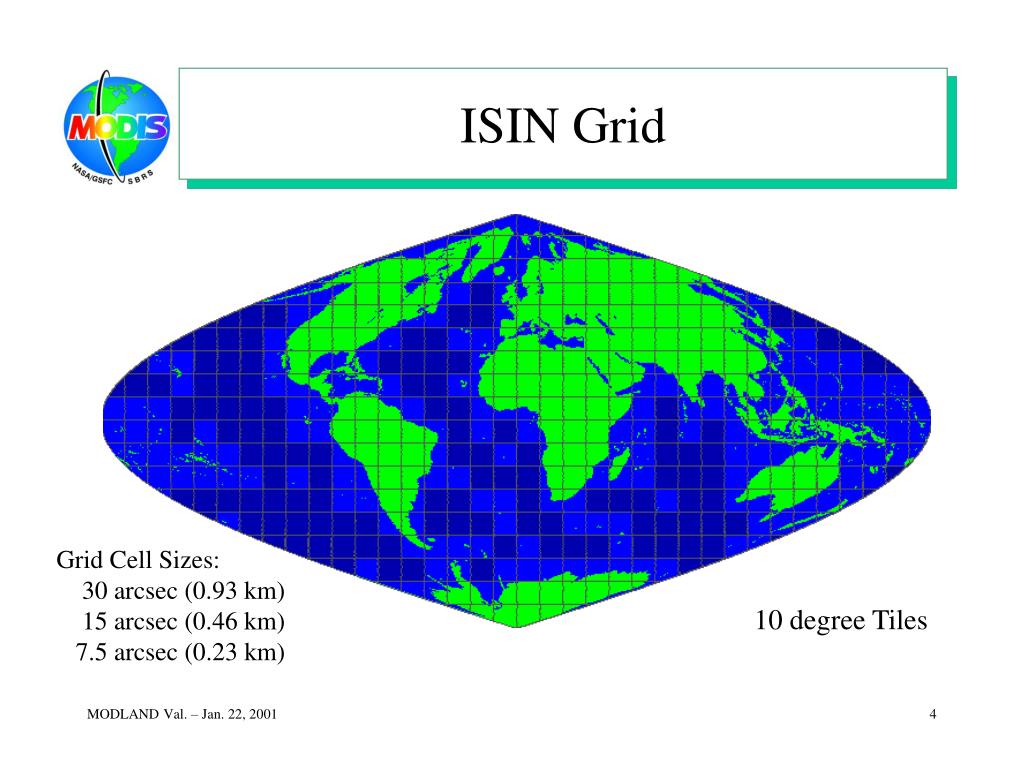 MODIS
NASA/GSFC SBRS

ISIN Grid

Grid Cell Sizes:
30 arcsec (0.93 km)
15 arcsec (0.46 km)
7.5 arcsec (0.23 km)

10 degree Tiles

MODLAND Val. – Jan. 22, 2001

4